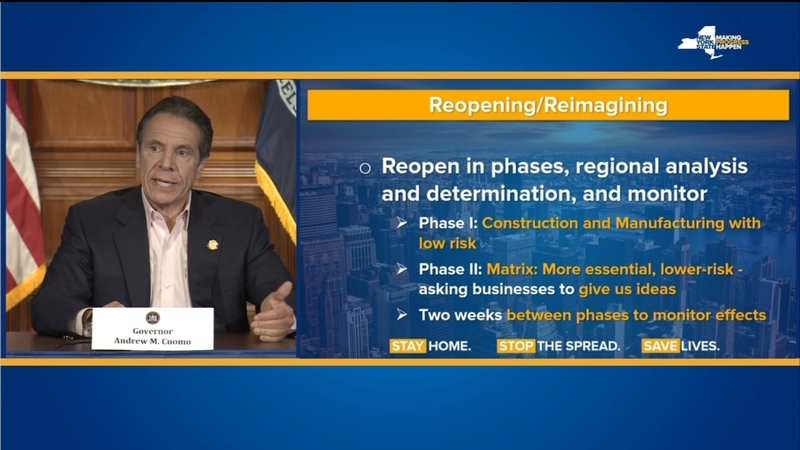 NEW YORK STATE MAKING PROGRESS HAPPEN

Governor
Andrew M. Cuomo

Reopening/Reimagining

○ Reopen in phases, regional analysis and determination, and monitor

➢ Phase I: Construction and Manufacturing with low risk

➢ Phase II: Matrix: More essential, lower-risk - asking businesses to give us ideas

➢ Two weeks between phases to monitor effects

STAY HOME. STOP THE SPREAD. SAVE LIVES.